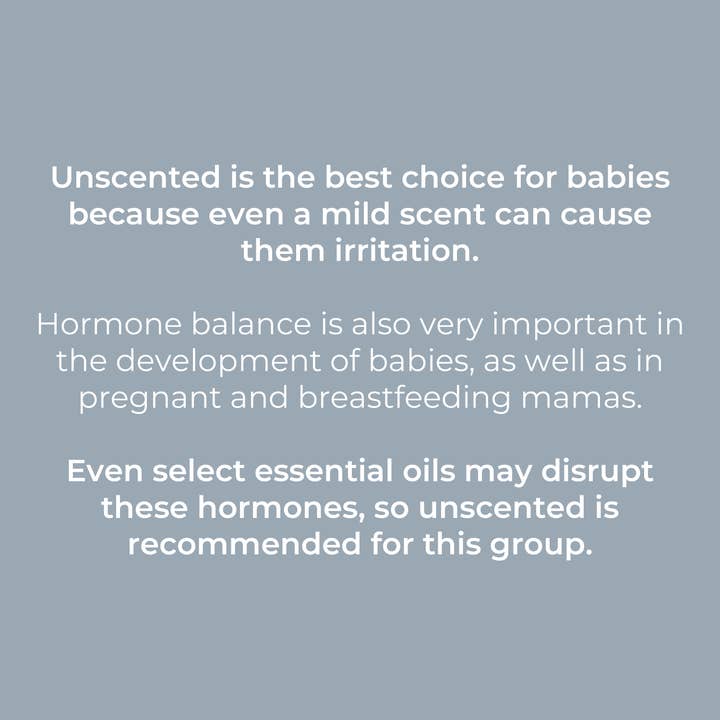 Unscented is the best choice for babies because even a mild scent can cause them irritation.

Hormone balance is also very important in the development of babies, as well as in pregnant and breastfeeding mamas.

Even select essential oils may disrupt these hormones, so unscented is recommended for this group.